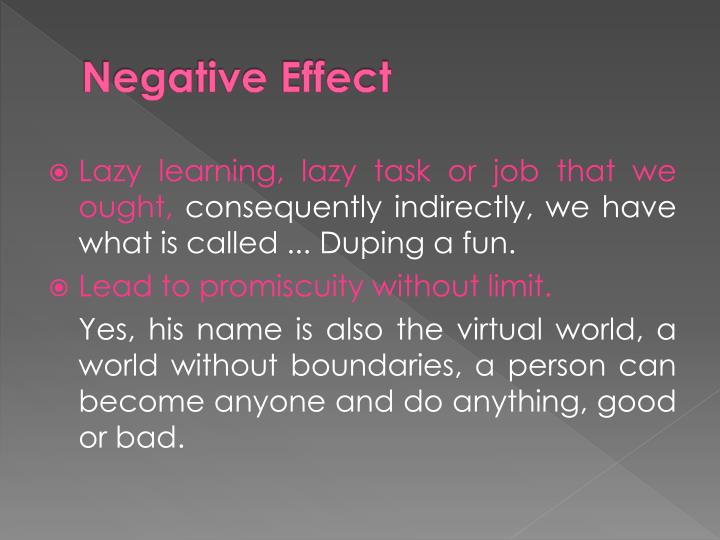 Negative Effect

Lazy learning, lazy task or job that we ought, consequently indirectly, we have what is called ... Duping a fun.

Lead to promiscuity without limit.

Yes, his name is also the virtual world, a world without boundaries, a person can become anyone and do anything, good or bad.